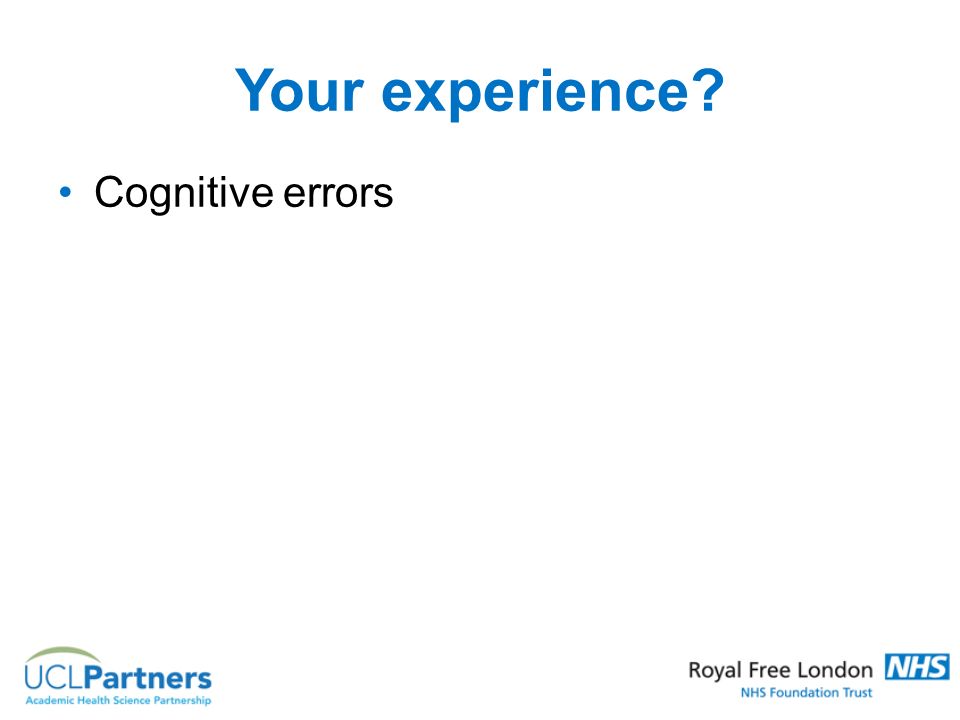 Your experience?

• Cognitive errors

UCLPartners
Academic Health Science Partnership

Royal Free London NHS
NHS Foundation Trust